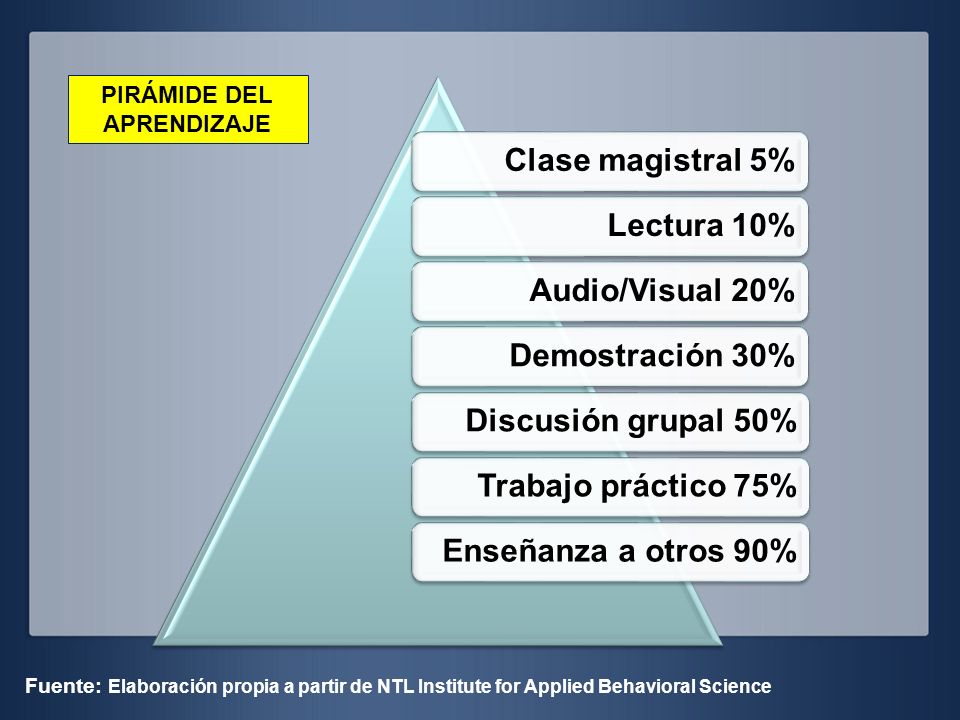 PIRÁMIDE DEL APRENDIZAJE

Clase magistral 5%

Lectura 10%

Audio/Visual 20%

Demostración 30%

Discusión grupal 50%

Trabajo práctico 75%

Enseñanza a otros 90%

Fuente: Elaboración propia a partir de NTL Institute for Applied Behavioral Science